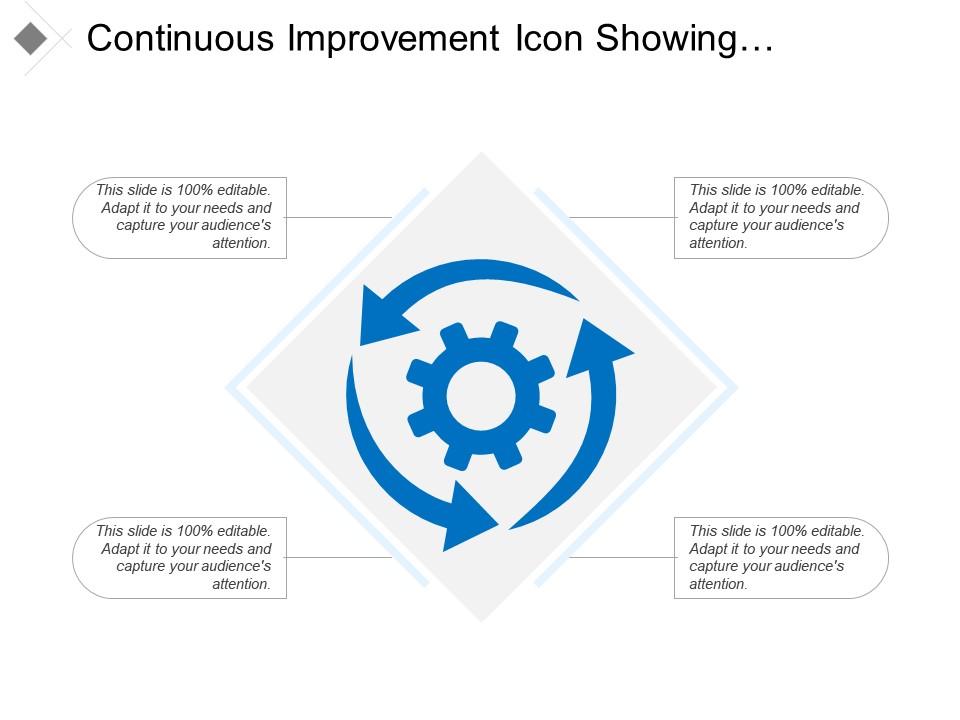 Continuous Improvement Icon Showing…

This slide is 100% editable. Adapt it to your needs and capture your audience's attention.

This slide is 100% editable. Adapt it to your needs and capture your audience's attention.

This slide is 100% editable. Adapt it to your needs and capture your audience's attention.

This slide is 100% editable. Adapt it to your needs and capture your audience's attention.